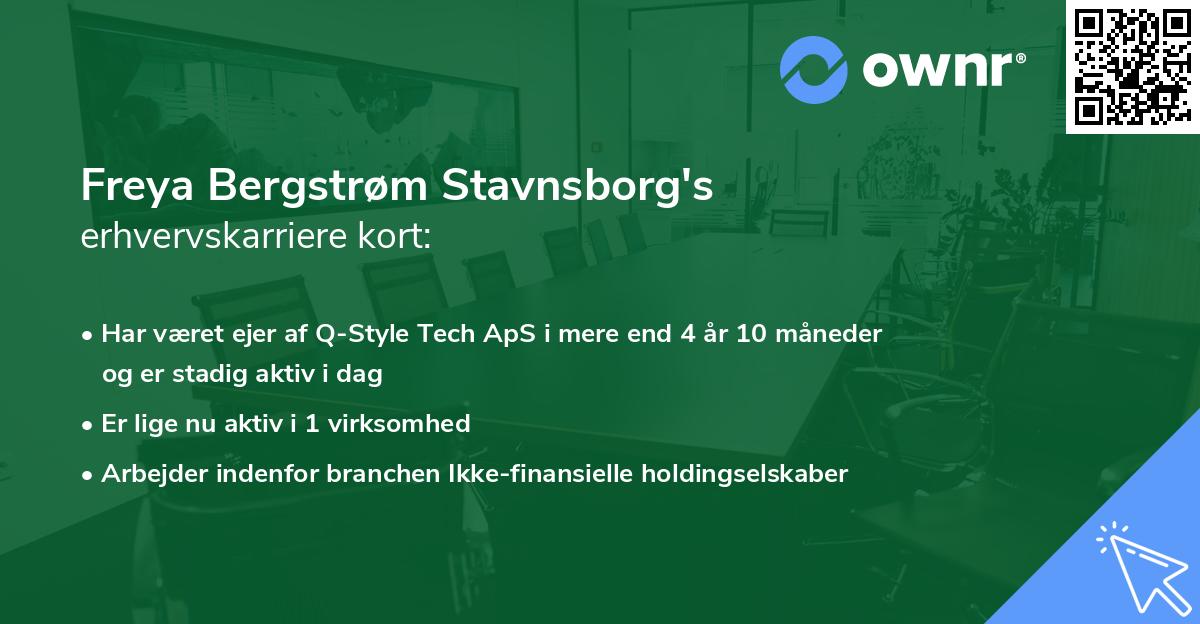 ownr®

Freya Bergstrøm Stavnsborg's erhvervskarriere kort:

• Har været ejer af Q-Style Tech ApS i mere end 4 år 10 måneder og er stadig aktiv i dag

• Er lige nu aktiv i 1 virksomhed

• Arbejder indenfor branchen Ikke-finansielle holdingselskaber